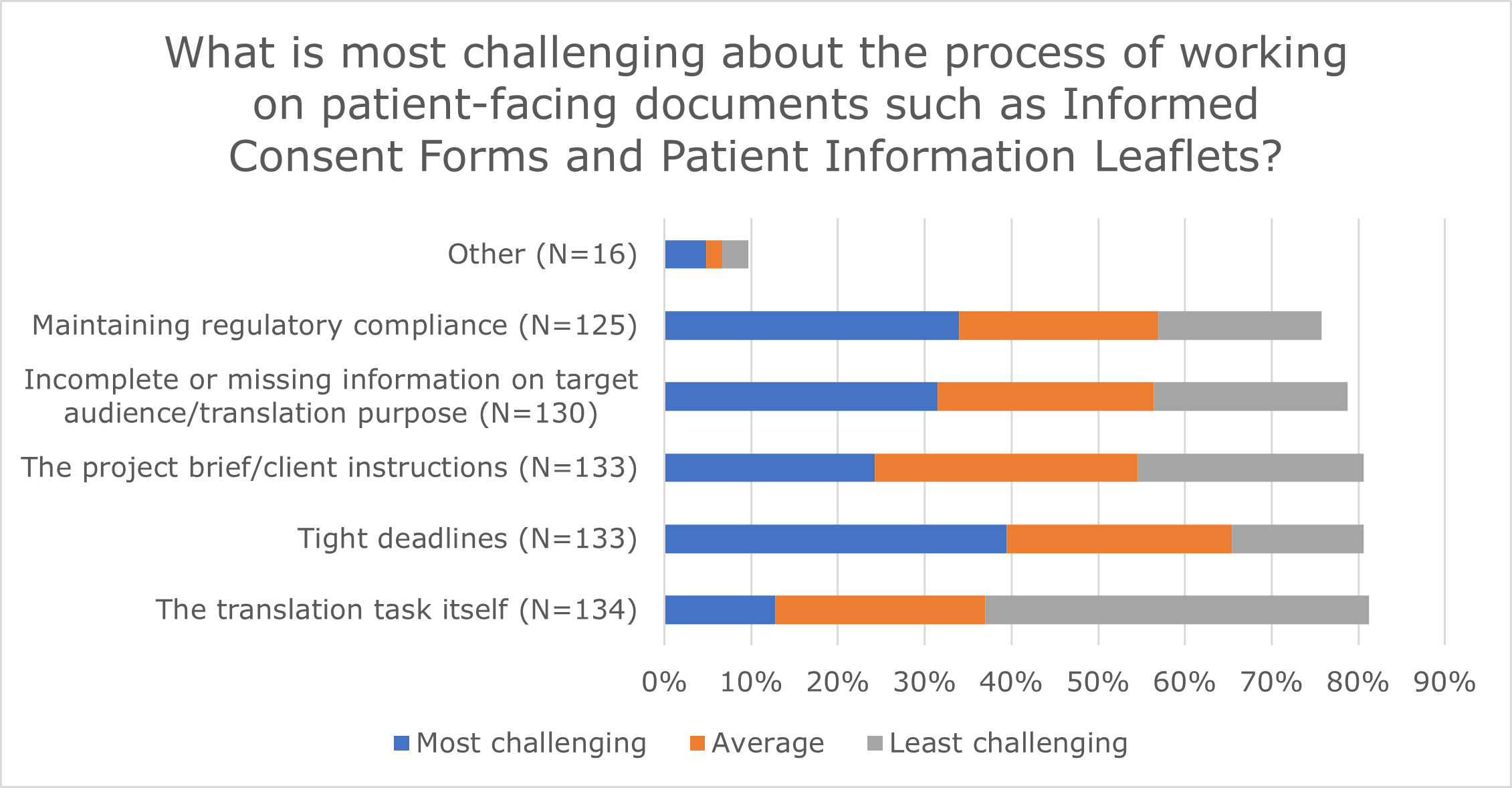 What is most challenging about the process of working on patient-facing documents such as Informed Consent Forms and Patient Information Leaflets?

Other (N=16)
Maintaining regulatory compliance (N=125)
Incomplete or missing information on target audience/translation purpose (N=130)
The project brief/client instructions (N=133)
Tight deadlines (N=133)
The translation task itself (N=134)

0% 10% 20% 30% 40% 50% 60% 70% 80% 90%

Most challenging
Average
Least challenging